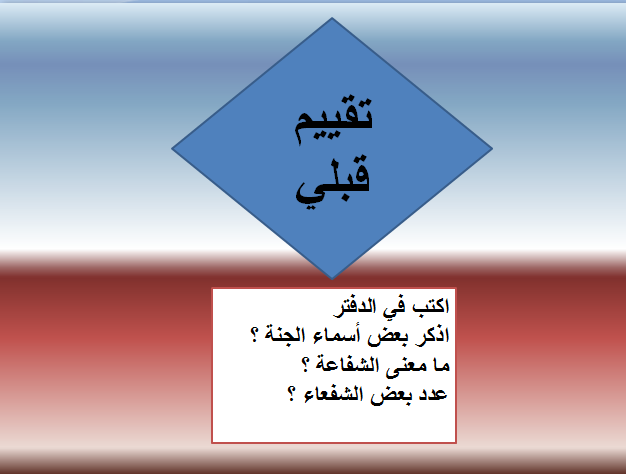 تقييم
قبلي

اكتب في الدفتر
اذكر بعض أسماء الجنة ؟
ما معنى الشفاعة ؟
عدد بعض الشفعاء ؟